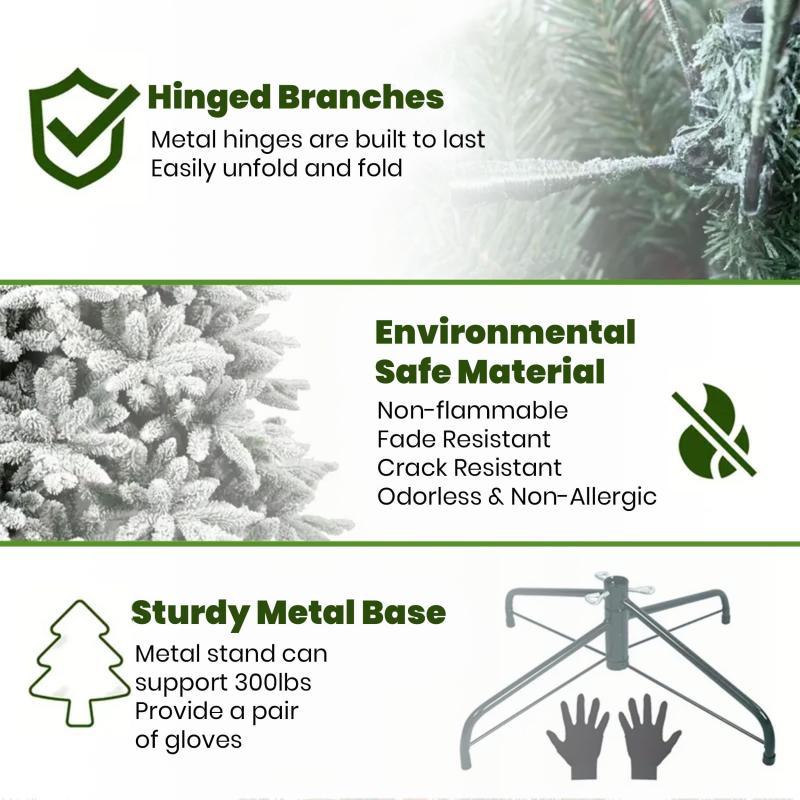 Hinged Branches
Metal hinges are built to last
Easily unfold and fold

Environmental Safe Material
Non-flammable
Fade Resistant
Crack Resistant
Odorless & Non-Allergic

Sturdy Metal Base
Metal stand can support 300lbs
Provide a pair of gloves